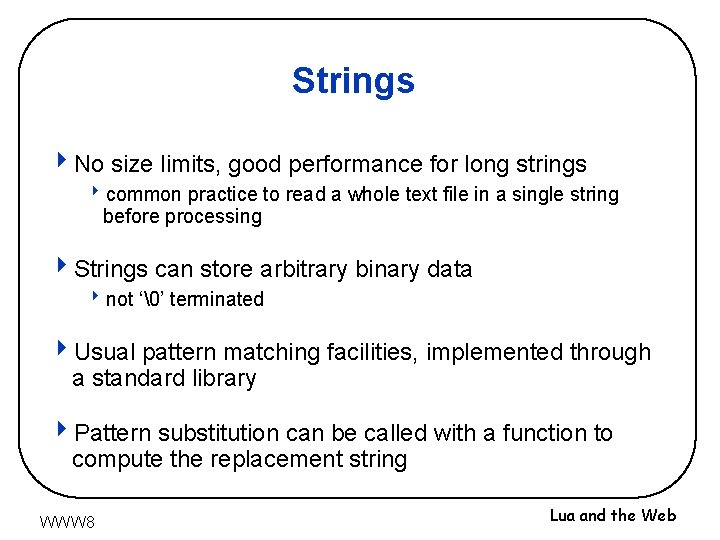 Strings

No size limits, good performance for long strings

common practice to read a whole text file in a single string before processing

Strings can store arbitrary binary data

not ‘\0’ terminated

Usual pattern matching facilities, implemented through a standard library

Pattern substitution can be called with a function to compute the replacement string

WWW8

Lua and the Web